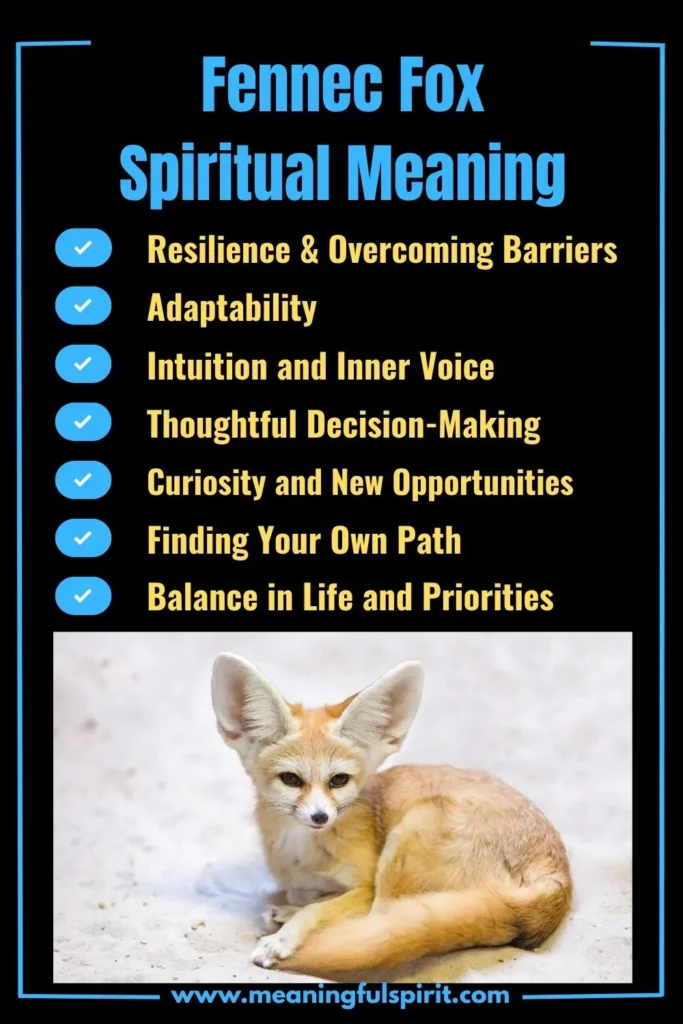 Fennec Fox
Spiritual Meaning

Resilience & Overcoming Barriers
Adaptability
Intuition and Inner Voice
Thoughtful Decision-Making
Curiosity and New Opportunities
Finding Your Own Path
Balance in Life and Priorities

www.meaningfulspirit.com